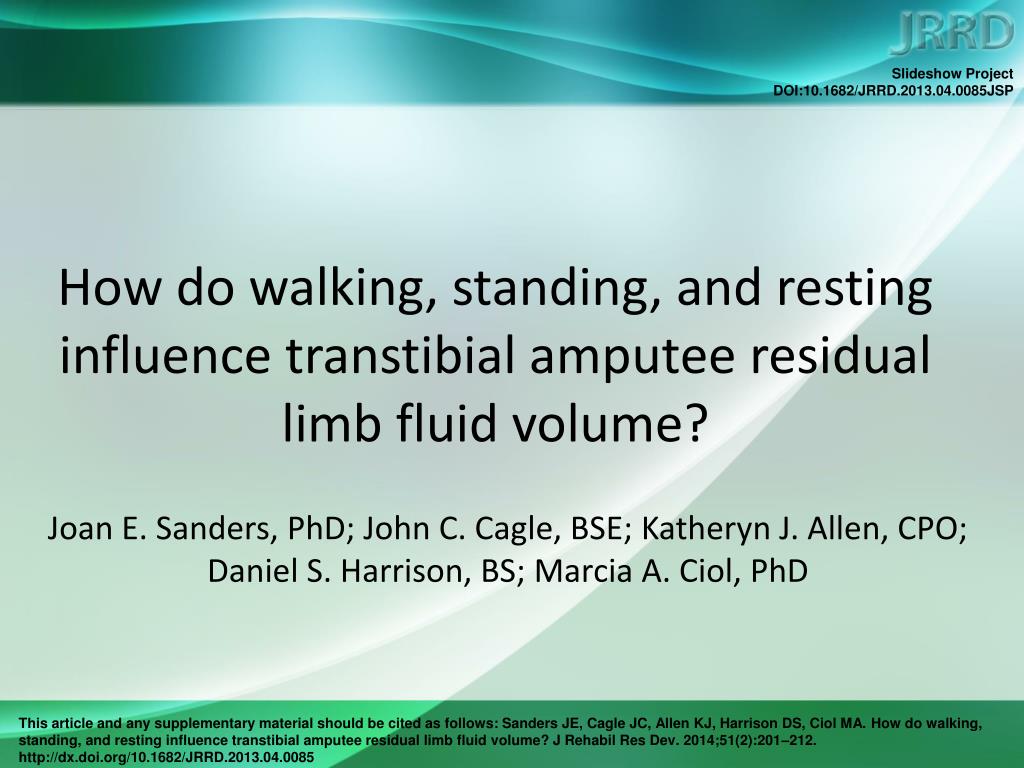 JRRD

Slideshow Project
DOI:10.1682/JRRD.2013.04.0085JSP

How do walking, standing, and resting influence transtibial amputee residual limb fluid volume?

Joan E. Sanders, PhD; John C. Cagle, BSE; Katheryn J. Allen, CPO; Daniel S. Harrison, BS; Marcia A. Ciol, PhD

This article and any supplementary material should be cited as follows: Sanders JE, Cagle JC, Allen KJ, Harrison DS, Ciol MA. How do walking, standing, and resting influence transtibial amputee residual limb fluid volume? J Rehabil Res Dev. 2014;51(2):201–212. http://dx.doi.org/10.1682/JRRD.2013.04.0085